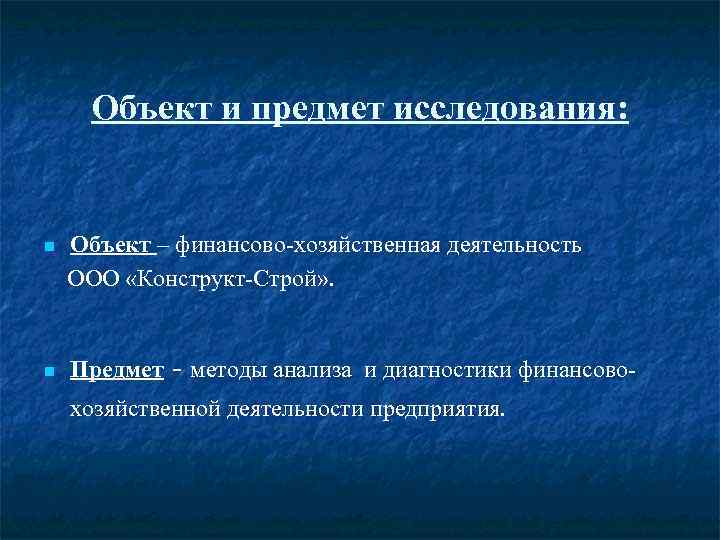 Объект и предмет исследования:

Объект – финансово-хозяйственная деятельность ООО «Конструкт-Строй».

Предмет - методы анализа и диагностики финансово-хозяйственной деятельности предприятия.